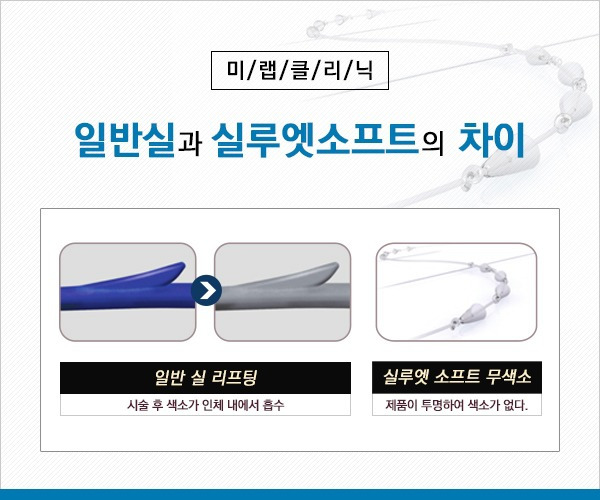 미/랩/클/리/닉

일반실과 실루엣소프트의 차이

일반 실 리프팅

시술 후 색소가 인체 내에서 흡수

실루엣 소프트 무색소

제품이 투명하여 색소가 없다.